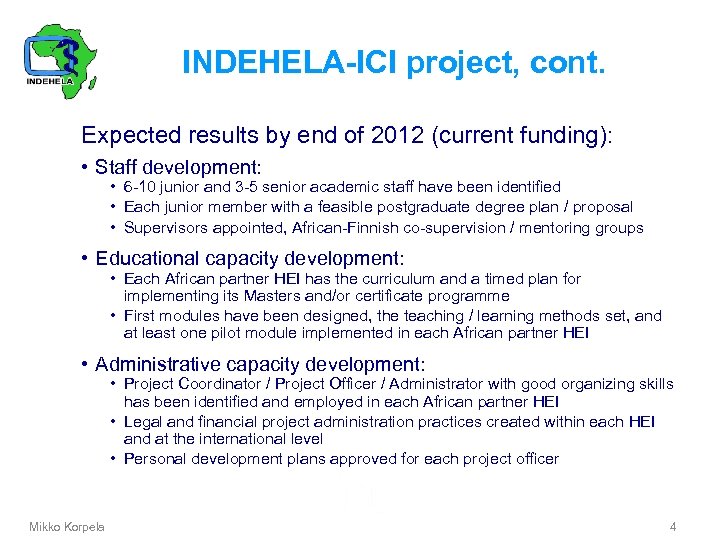 INDEHELA

INDEHELA-ICI project, cont.

Expected results by end of 2012 (current funding):

• Staff development:
  • 6-10 junior and 3-5 senior academic staff have been identified
  • Each junior member with a feasible postgraduate degree plan / proposal
  • Supervisors appointed, African-Finnish co-supervision / mentoring groups

• Educational capacity development:
  • Each African partner HEI has the curriculum and a timed plan for implementing its Masters and/or certificate programme
  • First modules have been designed, the teaching / learning methods set, and at least one pilot module implemented in each African partner HEI

• Administrative capacity development:
  • Project Coordinator / Project Officer / Administrator with good organizing skills has been identified and employed in each African partner HEI
  • Legal and financial project administration practices created within each HEI and at the international level
  • Personal development plans approved for each project officer

Mikko Korpela

4